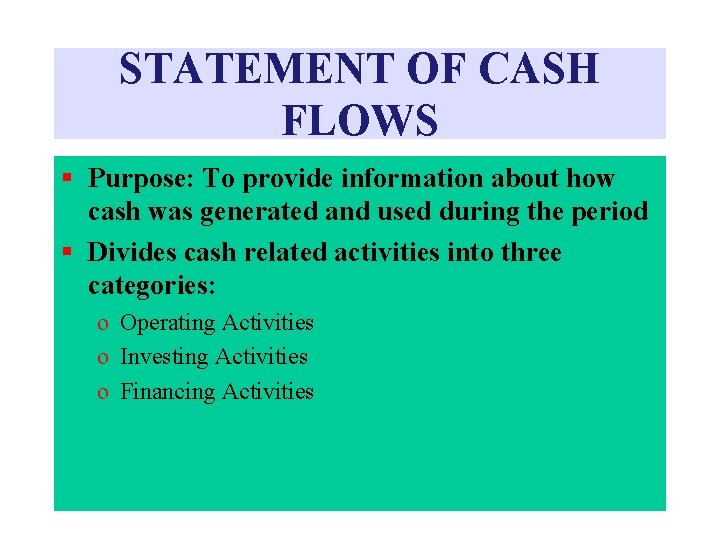 STATEMENT OF CASH FLOWS

▪ Purpose: To provide information about how cash was generated and used during the period

▪ Divides cash related activities into three categories:

o Operating Activities

o Investing Activities

o Financing Activities